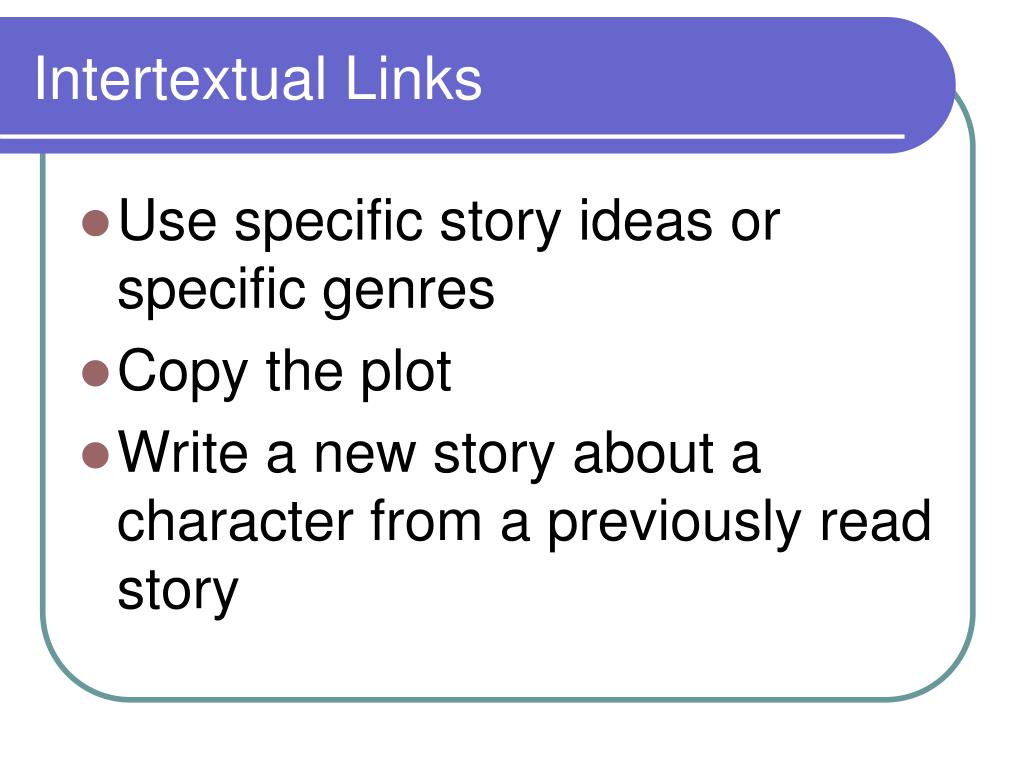 Intertextual Links

- Use specific story ideas or specific genres
- Copy the plot
- Write a new story about a character from a previously read story